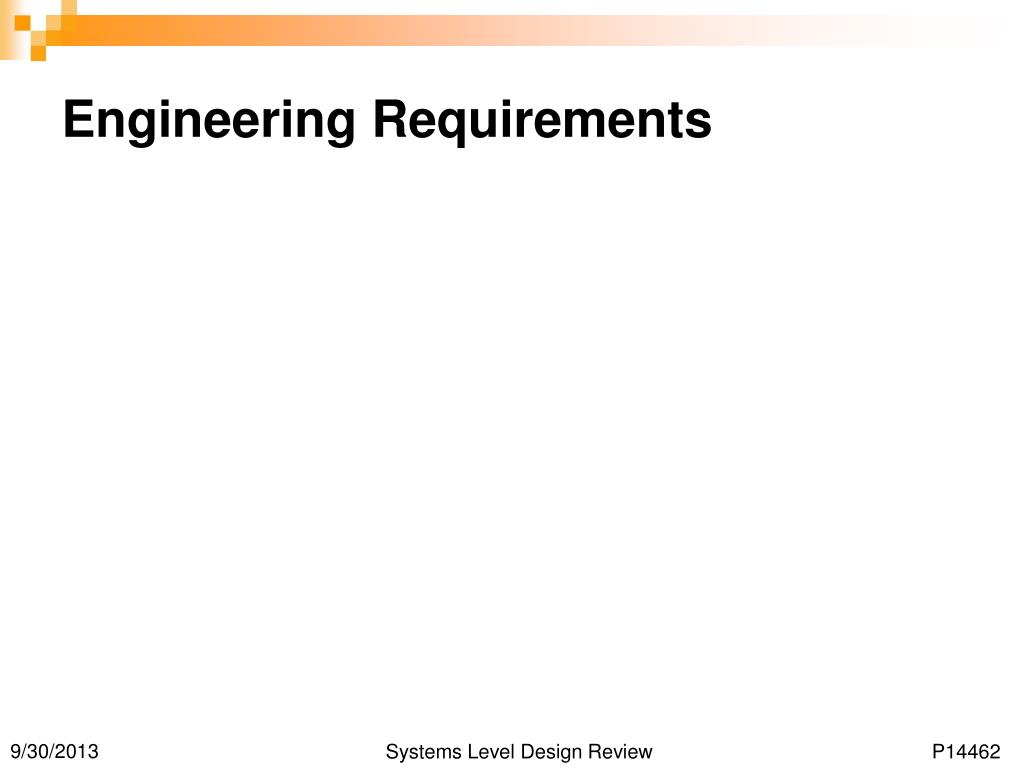 Engineering Requirements

9/30/2013

Systems Level Design Review

P14462